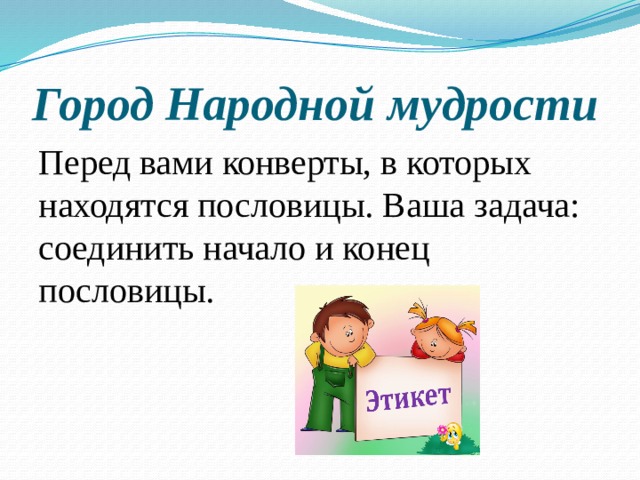 Город Народной мудрости

Перед вами конверты, в которых находятся пословицы. Ваша задача: соединить начало и конец пословицы.

Этикет